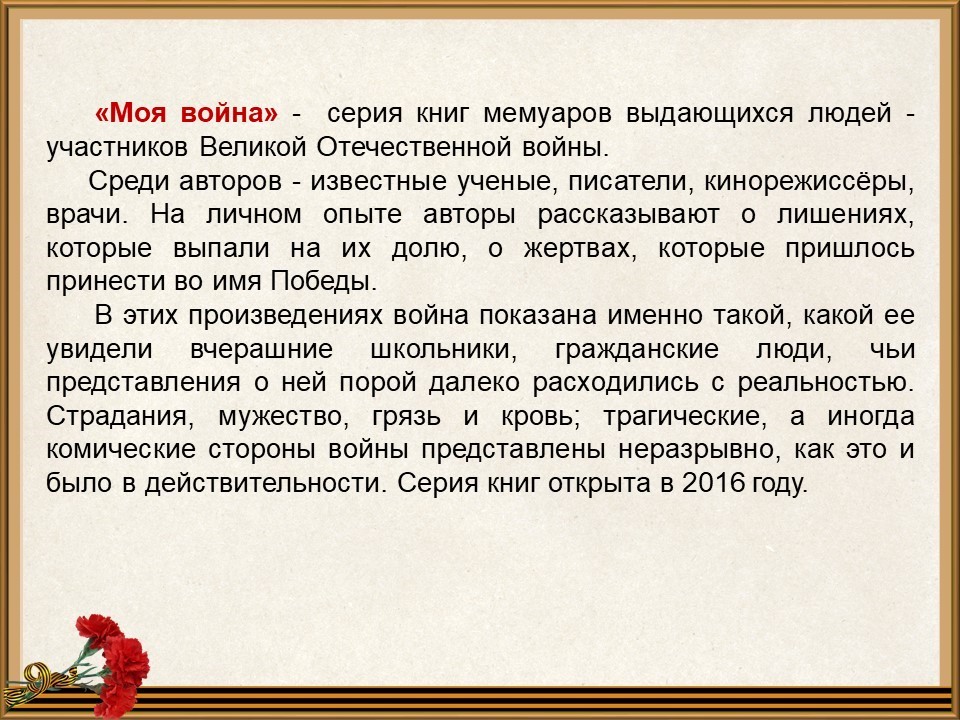 «Моя война» - серия книг мемуаров выдающихся людей - участников Великой Отечественной войны.

Среди авторов - известные ученые, писатели, кинорежиссёры, врачи. На личном опыте авторы рассказывают о лишениях, которые выпали на их долю, о жертвах, которые пришлось принести во имя Победы.

В этих произведениях война показана именно такой, какой ее увидели вчерашние школьники, гражданские люди, чьи представления о ней порой далеко расходились с реальностью. Страдания, мужество, грязь и кровь; трагические, а иногда комические стороны войны представлены неразрывно, как это и было в действительности. Серия книг открыта в 2016 году.